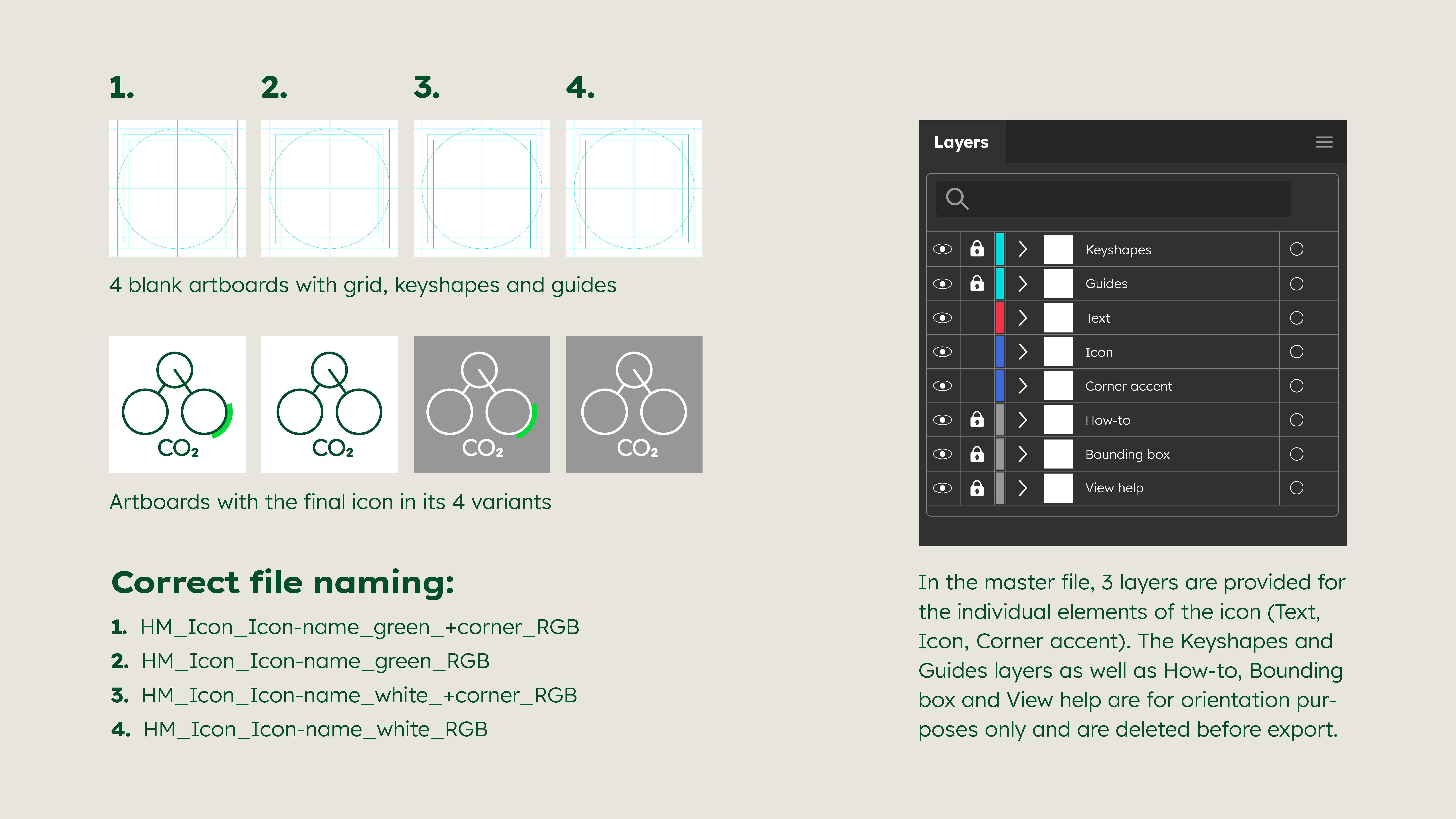 1. 2. 3. 4.

4 blank artboards with grid, keyshapes and guides

$CO_2$ $CO_2$ $CO_2$ $CO_2$

Artboards with the final icon in its 4 variants

Correct file naming:

1. HM_Icon_Icon-name_green_+corner_RGB
2. HM_Icon_Icon-name_green_RGB
3. HM_Icon_Icon-name_white_+corner_RGB
4. HM_Icon_Icon-name_white_RGB

Layers

Keyshapes
Guides
Text
Icon
Corner accent
How-to
Bounding box
View help

In the master file, 3 layers are provided for the individual elements of the icon (Text, Icon, Corner accent). The Keyshapes and Guides layers as well as How-to, Bounding box and View help are for orientation purposes only and are deleted before export.